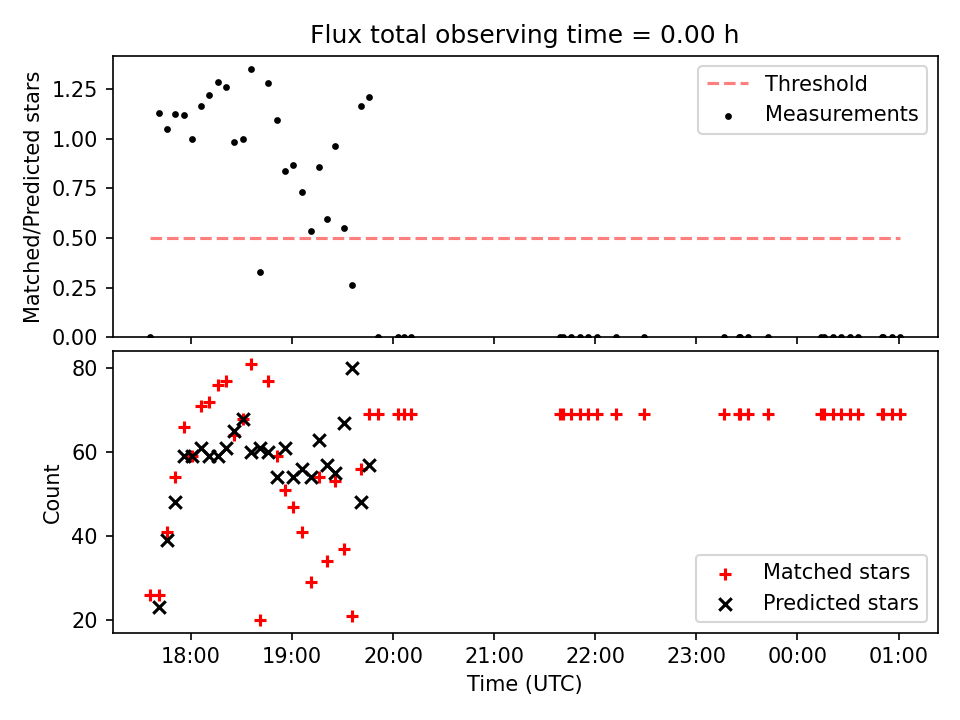 Flux total observing time = 0.00 h

Matched/Predicted stars

1.25
1.00
0.75
0.50
0.25
0.00

Threshold
Measurements

Count

80
60
40
20

Matched stars
Predicted stars

18:00 19:00 20:00 21:00 22:00 23:00 00:00 01:00

Time (UTC)